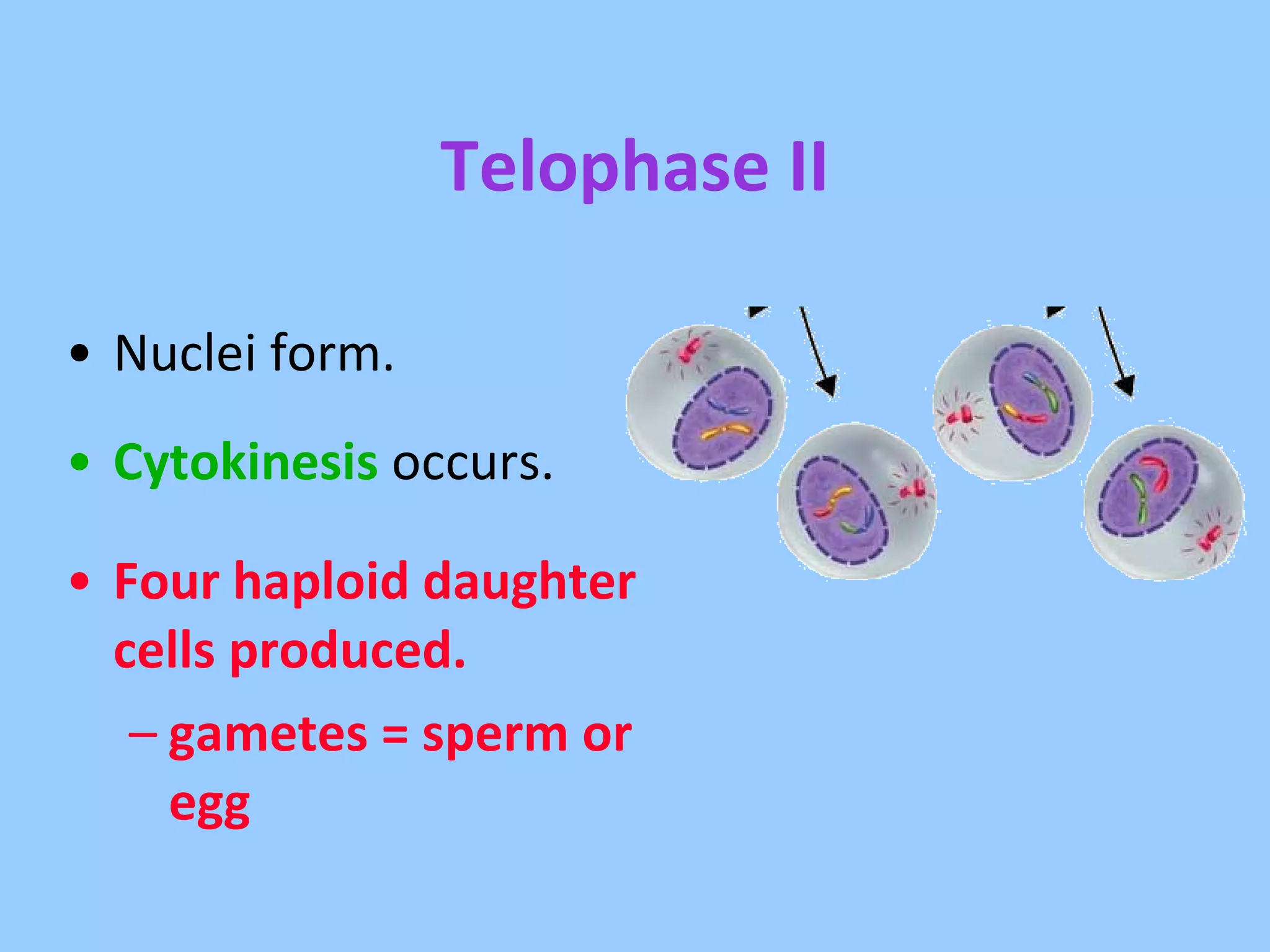 Telophase II

• Nuclei form.

• Cytokinesis occurs.

• Four haploid daughter cells produced.

– gametes = sperm or egg